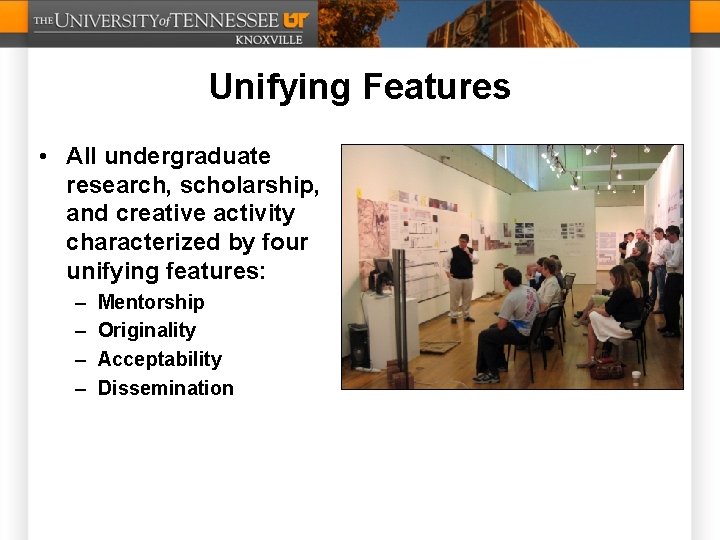 THE UNIVERSITY of TENNESSEE UT
KNOXVILLE

Unifying Features

• All undergraduate research, scholarship, and creative activity characterized by four unifying features:
– Mentorship
– Originality
– Acceptability
– Dissemination